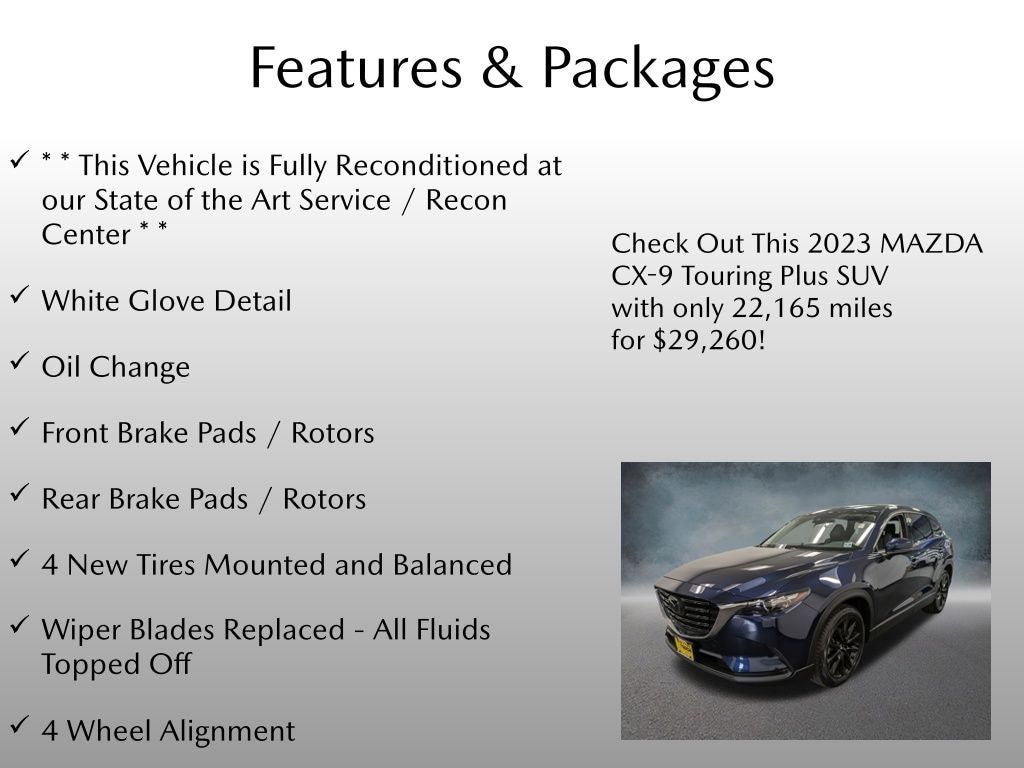 Features & Packages

✓ * * This Vehicle is Fully Reconditioned at our State of the Art Service / Recon Center * *

✓ White Glove Detail

✓ Oil Change

✓ Front Brake Pads / Rotors

✓ Rear Brake Pads / Rotors

✓ 4 New Tires Mounted and Balanced

✓ Wiper Blades Replaced - All Fluids Topped Off

✓ 4 Wheel Alignment

Check Out This 2023 MAZDA CX-9 Touring Plus SUV with only 22,165 miles for $29,260!